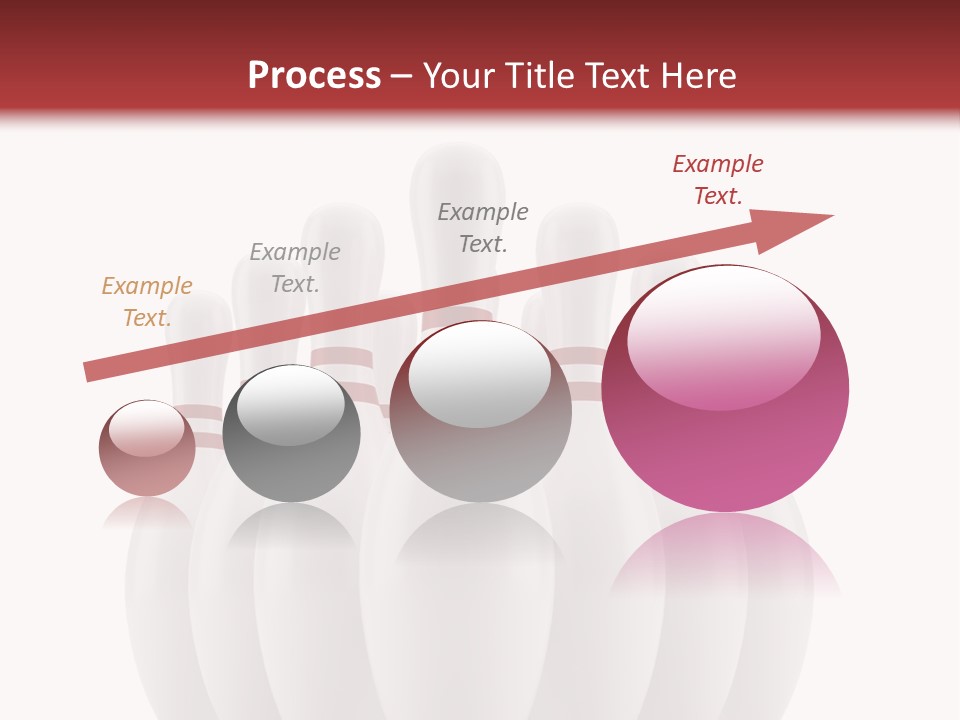 Process – Your Title Text Here

Example Text.

Example Text.

Example Text.

Example Text.